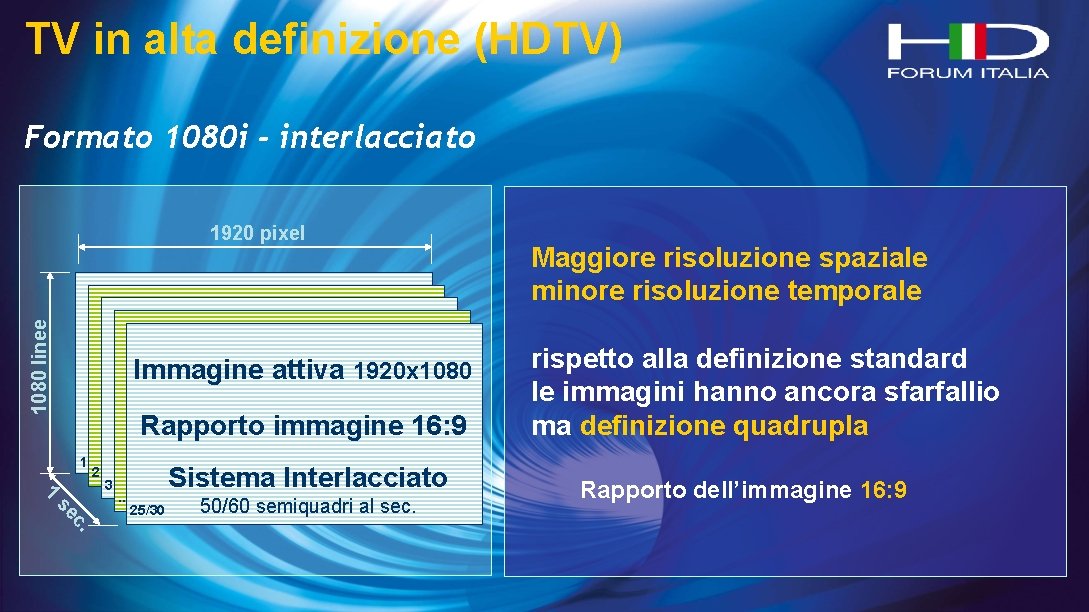 TV in alta definizione (HDTV)

HD FORUM ITALIA

Formato 1080i - interlacciato

1920 pixel

1080 linee

Immagine attiva 1920x1080

Rapporto immagine 16:9

Sistema Interlacciato

50/60 semiquadri al sec.

1 2 3 .. 25/30

1 sec.

Maggiore risoluzione spaziale minore risoluzione temporale

rispetto alla definizione standard le immagini hanno ancora sfarfallio ma definizione quadrupla

Rapporto dell'immagine 16:9